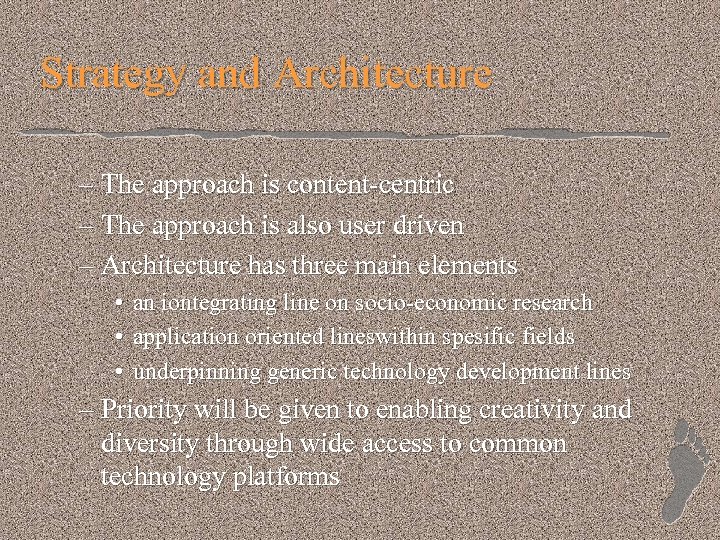 Strategy and Architecture

– The approach is content-centric
– The approach is also user driven
– Architecture has three main elements
• an iontegrating line on socio-economic research
• application oriented lineswithin spesific fields
• underpinning generic technology development lines
– Priority will be given to enabling creativity and diversity through wide access to common technology platforms